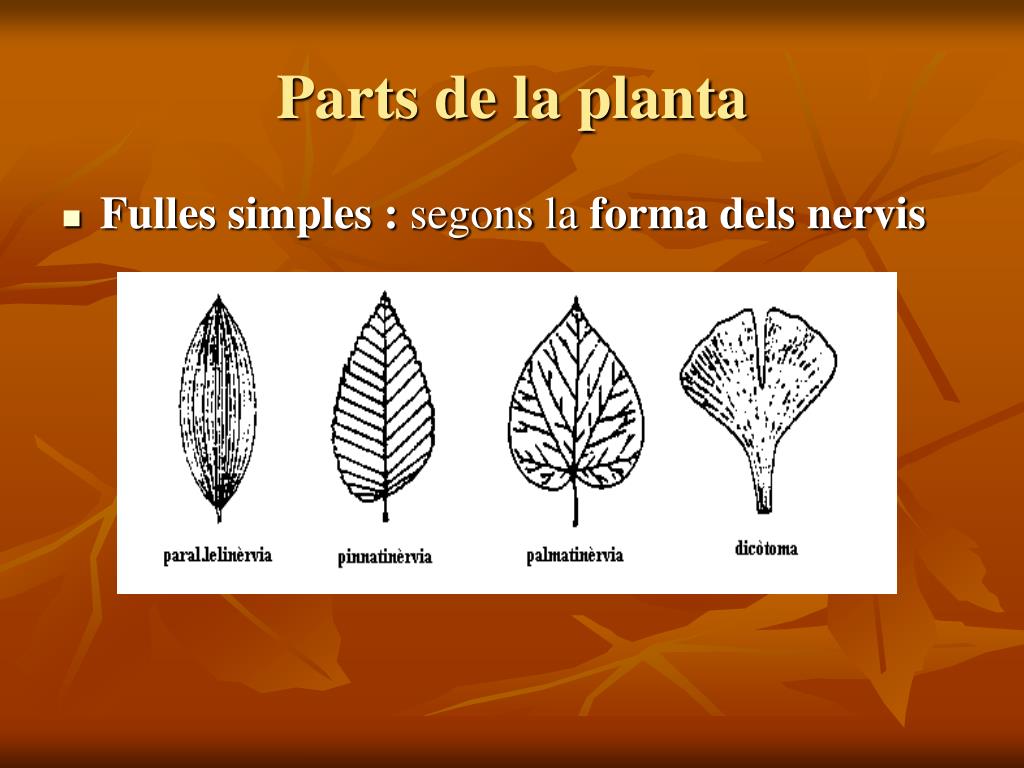 Parts de la planta

Fulles simples : segons la forma dels nervis

paral.lelinèrvia

pinnatinèrvia

palmatinèrvia

dicòtoma